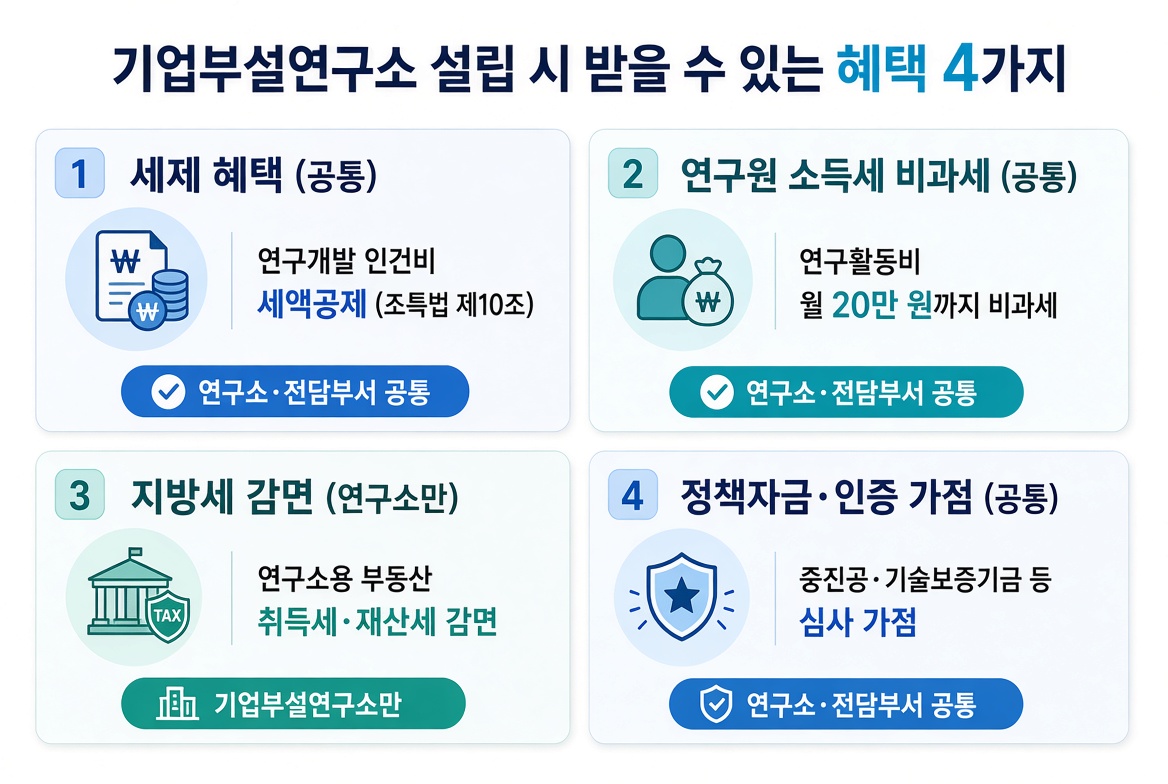 기업부설연구소 설립 시 받을 수 있는 혜택 4가지

1 세제 혜택 (공통)

₩

₩

연구개발 인건비
세액공제 (조특법 제10조)

연구소·전담부서 공통

2 연구원 소득세 비과세 (공통)

₩

연구활동비
월 20만 원까지 비과세

연구소·전담부서 공통

3 지방세 감면 (연구소만)

TAX

연구소용 부동산
취득세·재산세 감면

기업부설연구소만

4 정책자금·인증 가점 (공통)

중진공·기술보증기금 등
심사 가점

연구소·전담부서 공통